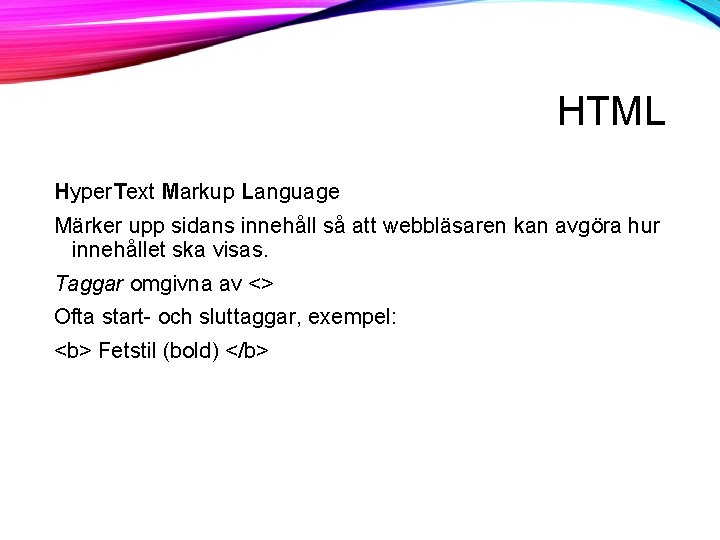 HTML

HyperText Markup Language

Märker upp sidans innehåll så att webbläsaren kan avgöra hur innehållet ska visas.

Taggar omgivna av <>

Ofta start- och sluttaggar, exempel:

<b> Fetstil (bold) </b>